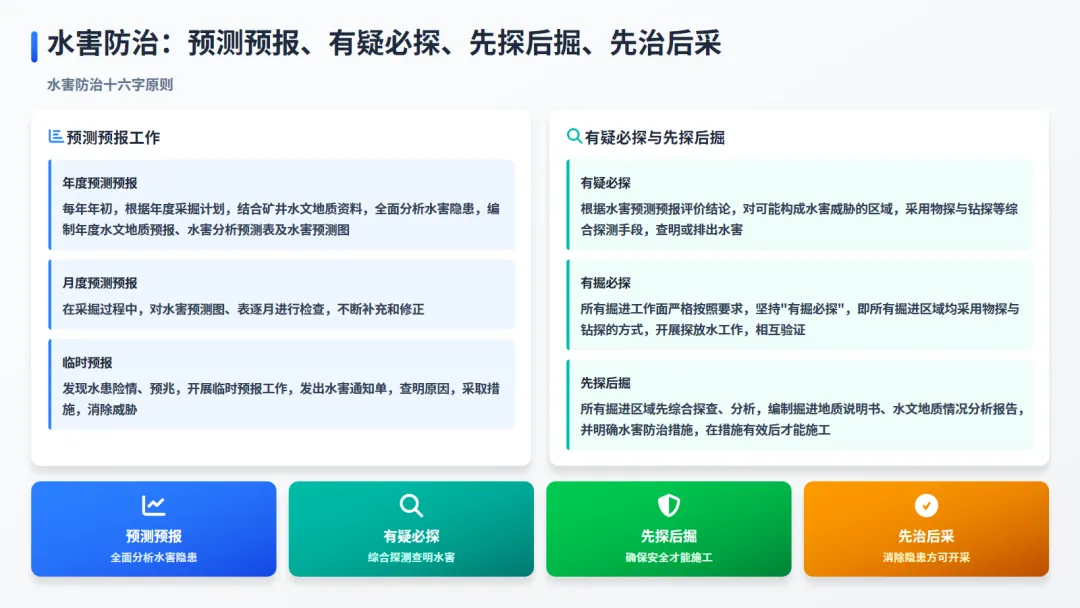 水害防治：预测预报、有疑必探、先探后掘、先治后采

水害防治十六字原则

预测预报工作

年度预测预报

每年年初，根据年度采掘计划，结合矿井水文地质资料，全面分析水害隐患，编制年度水文地质预报、水害分析预测表及水害预测图

月度预测预报

在采掘过程中，对水害预测图、表逐月进行检查，不断补充和修正

临时预报

发现水患险情、预兆，开展临时预报工作，发出水害通知单，查明原因，采取措施，消除威胁

有疑必探与先探后掘

有疑必探

根据水害预测预报评价结论，对可能构成水害威胁的区域，采用物探与钻探等综合探测手段，查明或排出水害

有掘必探

所有掘进工作面严格按照要求，坚持"有掘必探"，即所有掘进区域均采用物探与钻探的方式，开展探放水工作，相互验证

先探后掘

所有掘进区域先综合探查、分析，编制掘进地质说明书、水文地质情况分析报告，并明确水害防治措施，在措施有效后才能施工

预测预报
全面分析水害隐患

有疑必探
综合探测查明水害

先探后掘
确保安全才能施工

先治后采
消除隐患方可开采